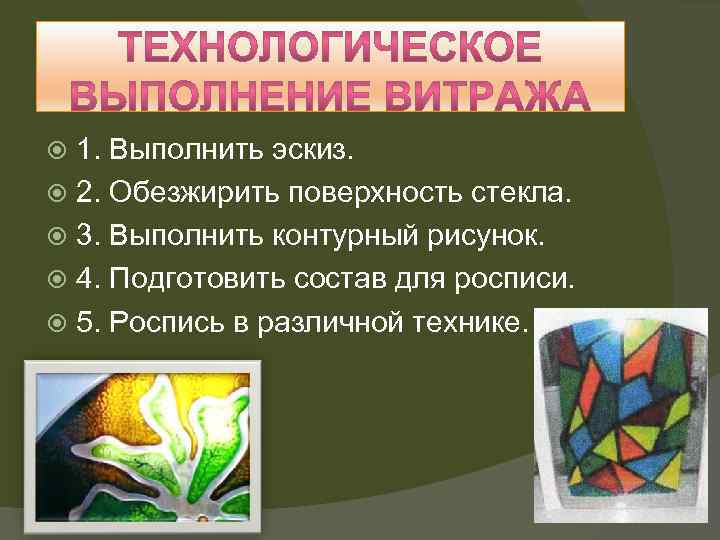 ТЕХНОЛОГИЧЕСКОЕ ВЫПОЛНЕНИЕ ВИТРАЖА

1. Выполнить эскиз.
2. Обезжирить поверхность стекла.
3. Выполнить контурный рисунок.
4. Подготовить состав для росписи.
5. Роспись в различной технике.